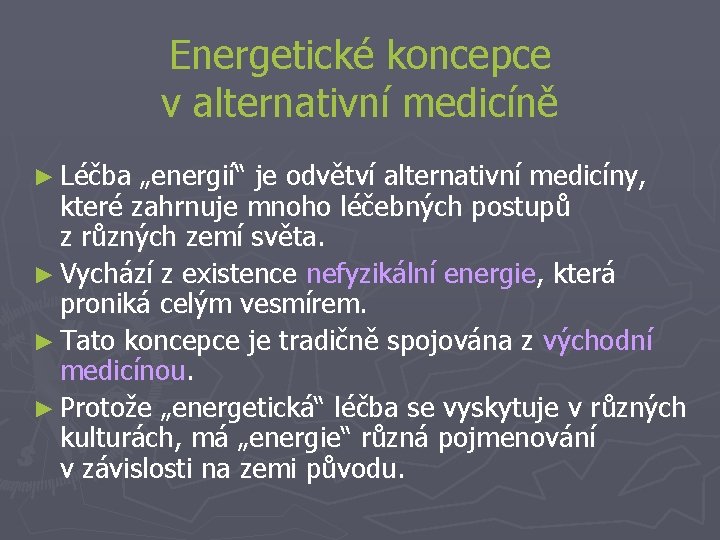 Energetické koncepce v alternativní medicíně

► Léčba „energií“ je odvětví alternativní medicíny, které zahrnuje mnoho léčebných postupů z různých zemí světa.

► Vychází z existence nefyzikální energie, která proniká celým vesmírem.

► Tato koncepce je tradičně spojována z východní medicínou.

► Protože „energetická“ léčba se vyskytuje v různých kulturách, má „energie“ různá pojmenování v závislosti na zemi původu.